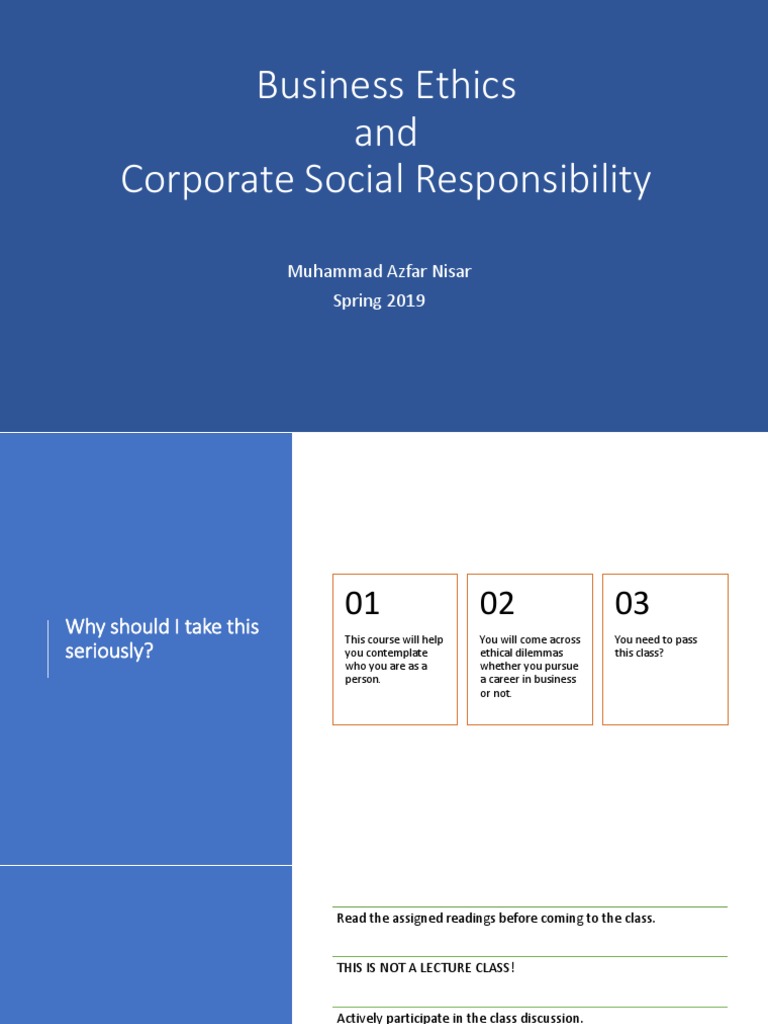 Business Ethics
and
Corporate Social Responsibility

Muhammad Azfar Nisar
Spring 2019

Why should I take this seriously?

01
This course will help you contemplate who you are as a person.

02
You will come across ethical dilemmas whether you pursue a career in business or not.

03
You need to pass this class?

Read the assigned readings before coming to the class.

THIS IS NOT A LECTURE CLASS!

Actively participate in the class discussion.